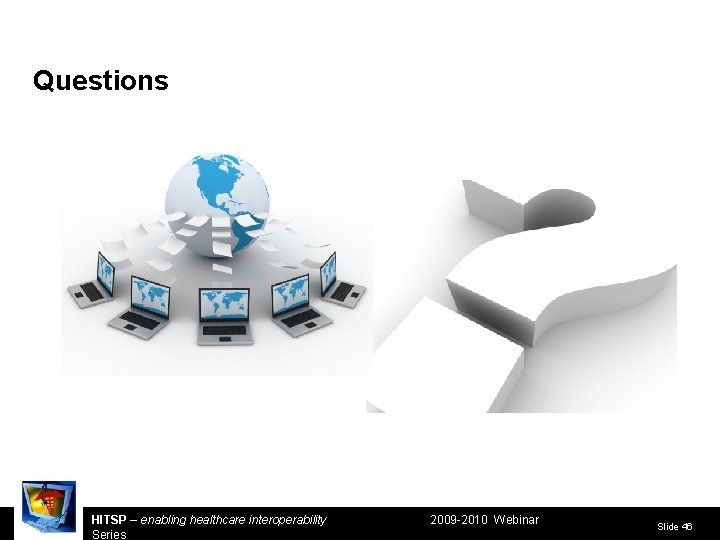 Questions

HITSP – enabling healthcare interoperability

2009-2010 Webinar Series

Slide 46